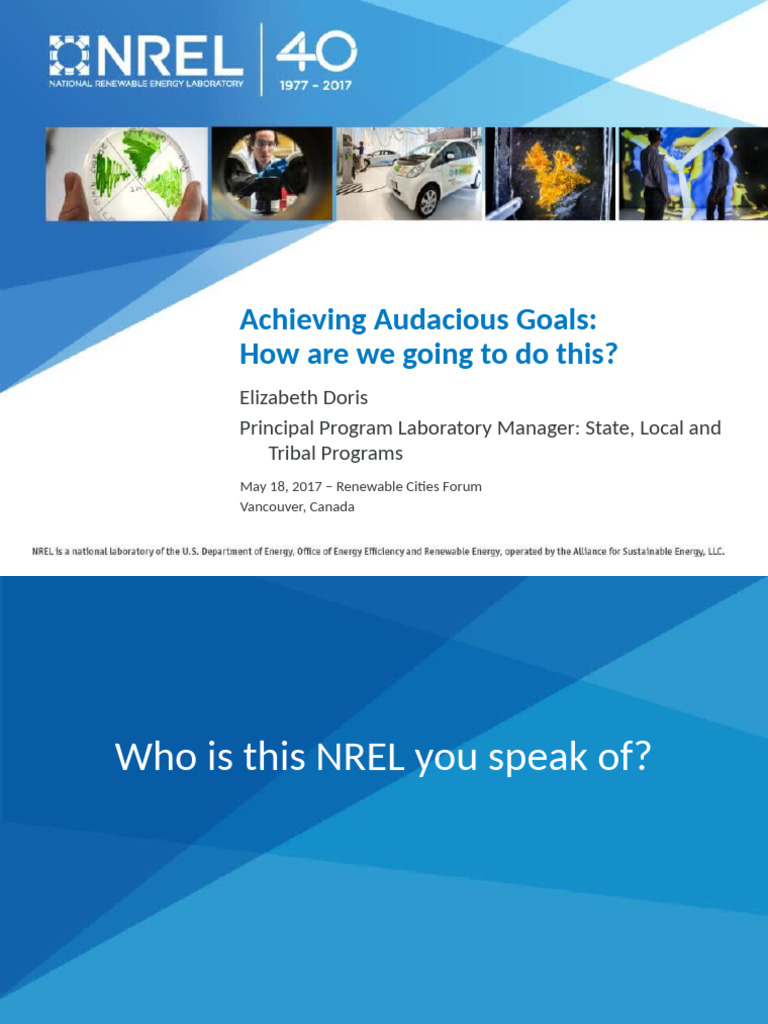 NREL
NATIONAL RENEWABLE ENERGY LABORATORY

40
1977 - 2017

Achieving Audacious Goals:
How are we going to do this?

Elizabeth Doris

Principal Program Laboratory Manager: State, Local and Tribal Programs

May 18, 2017 – Renewable Cities Forum
Vancouver, Canada

NREL is a national laboratory of the U.S. Department of Energy, Office of Energy Efficiency and Renewable Energy, operated by the Alliance for Sustainable Energy, LLC.

Who is this NREL you speak of?